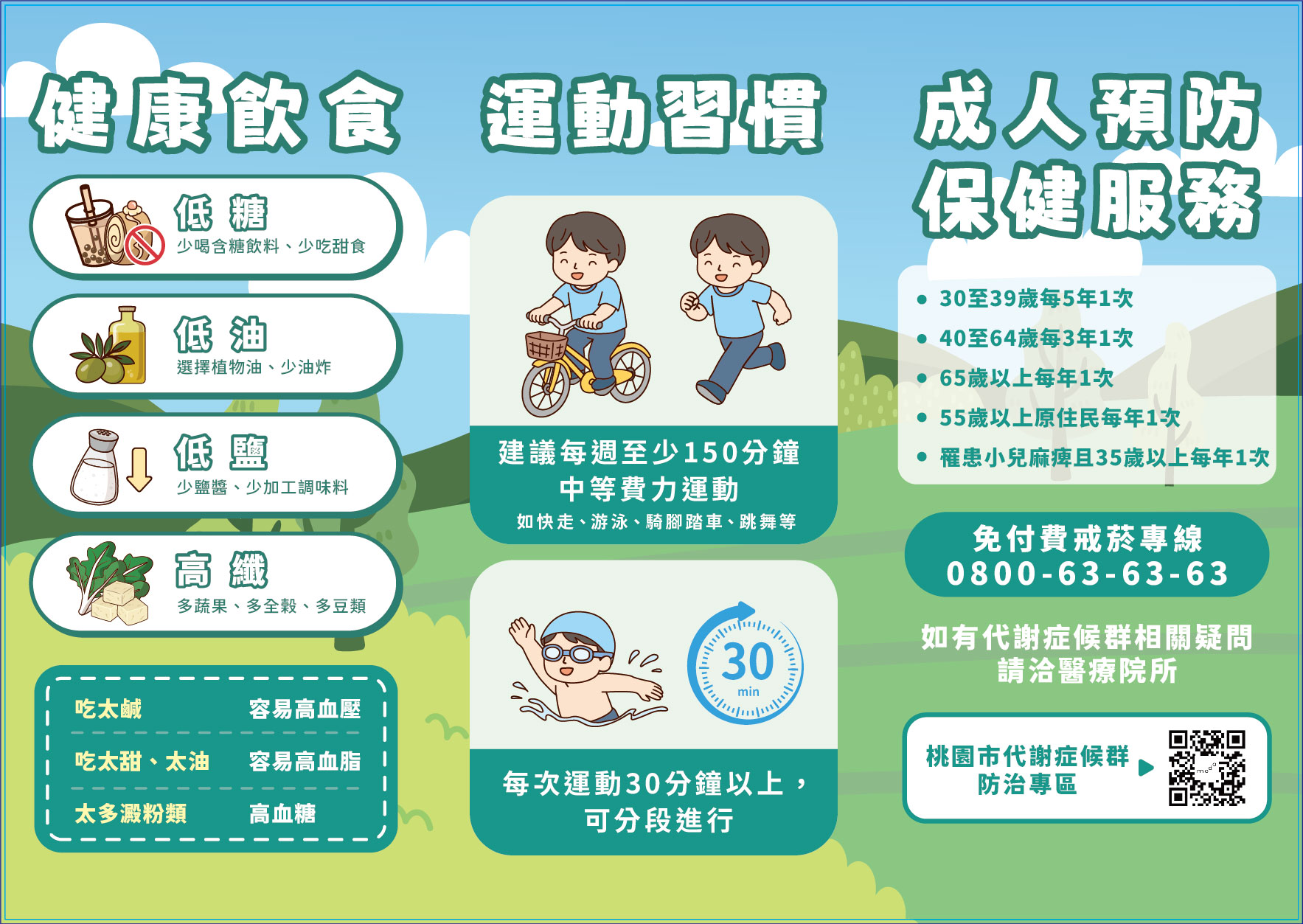 健康飲食

低糖
少喝含糖飲料、少吃甜食

低油
選擇植物油、少油炸

低鹽
少鹽醬、少加工調味料

高纖
多蔬果、多全穀、多豆類

| 吃太鹹 | 容易高血壓 |
|---|---|
| 吃太甜、太油 | 容易高血脂 |
| 太多澱粉類 | 高血糖 |

運動習慣

建議每週至少150分鐘
中等費力運動
如快走、游泳、騎腳踏車、跳舞等

30
min

每次運動30分鐘以上，
可分段進行

成人預防
保健服務

• 30至39歲每5年1次
• 40至64歲每3年1次
• 65歲以上每年1次
• 55歲以上原住民每年1次
• 罹患小兒麻痺且35歲以上每年1次

免付費戒菸專線
0800-63-63-63

如有代謝症候群相關疑問
請洽醫療院所

桃園市代謝症候群
防治專區